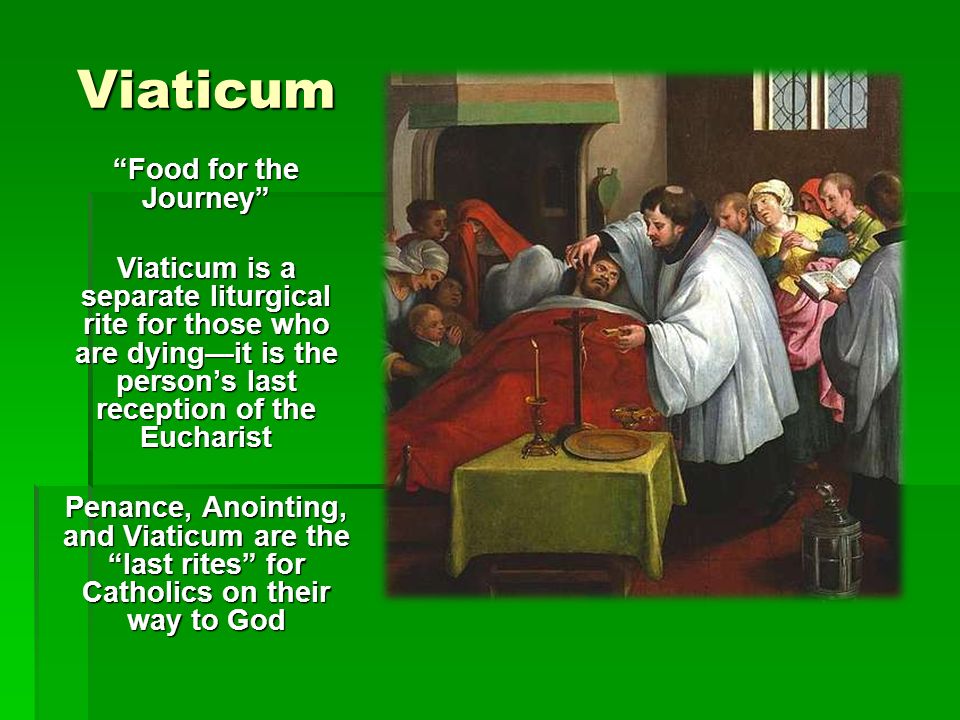 Viaticum

“Food for the Journey”

Viaticum is a separate liturgical rite for those who are dying—it is the person’s last reception of the Eucharist

Penance, Anointing, and Viaticum are the “last rites” for Catholics on their way to God